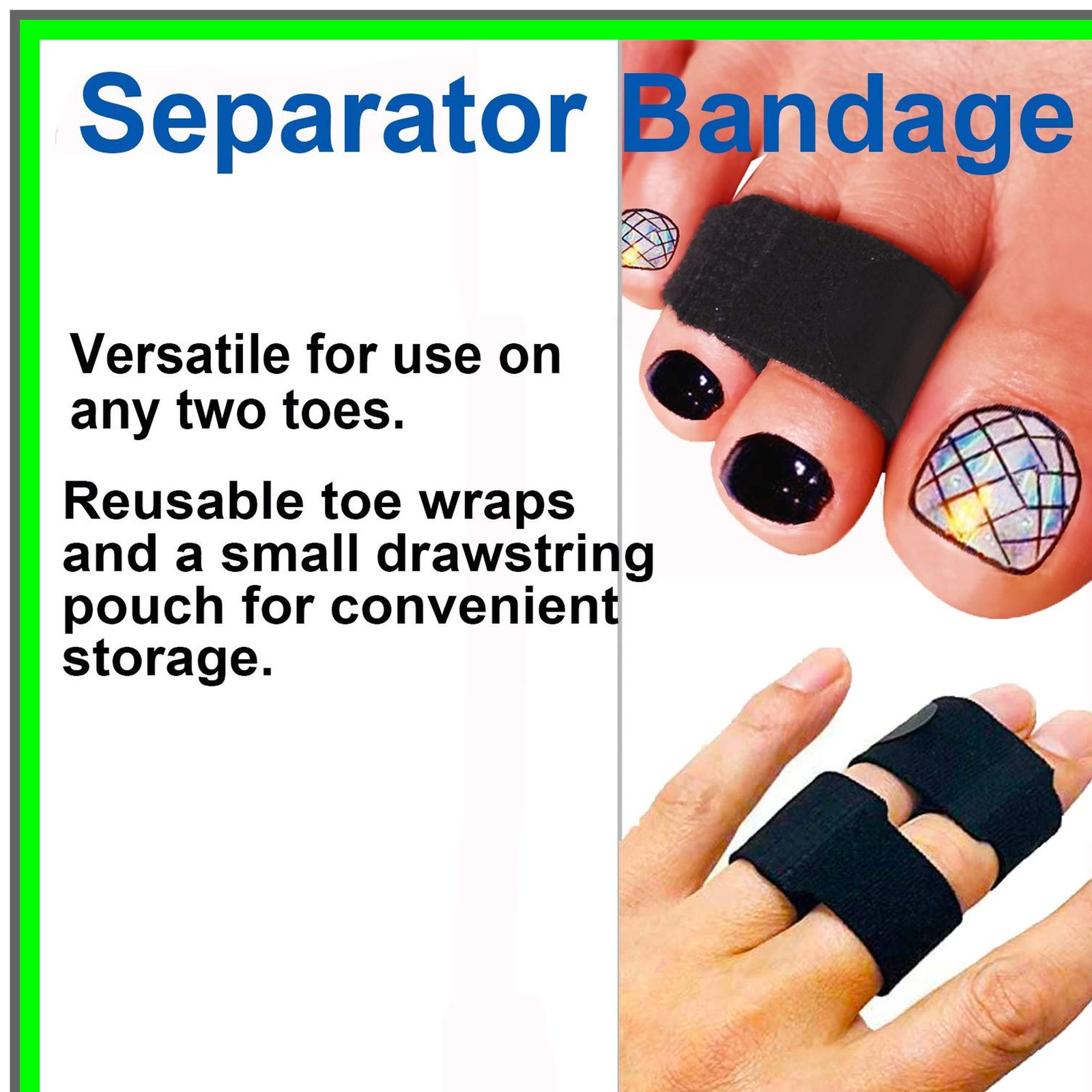 Separator Bandage

Versatile for use on any two toes.

Reusable toe wraps and a small drawstring pouch for convenient storage.